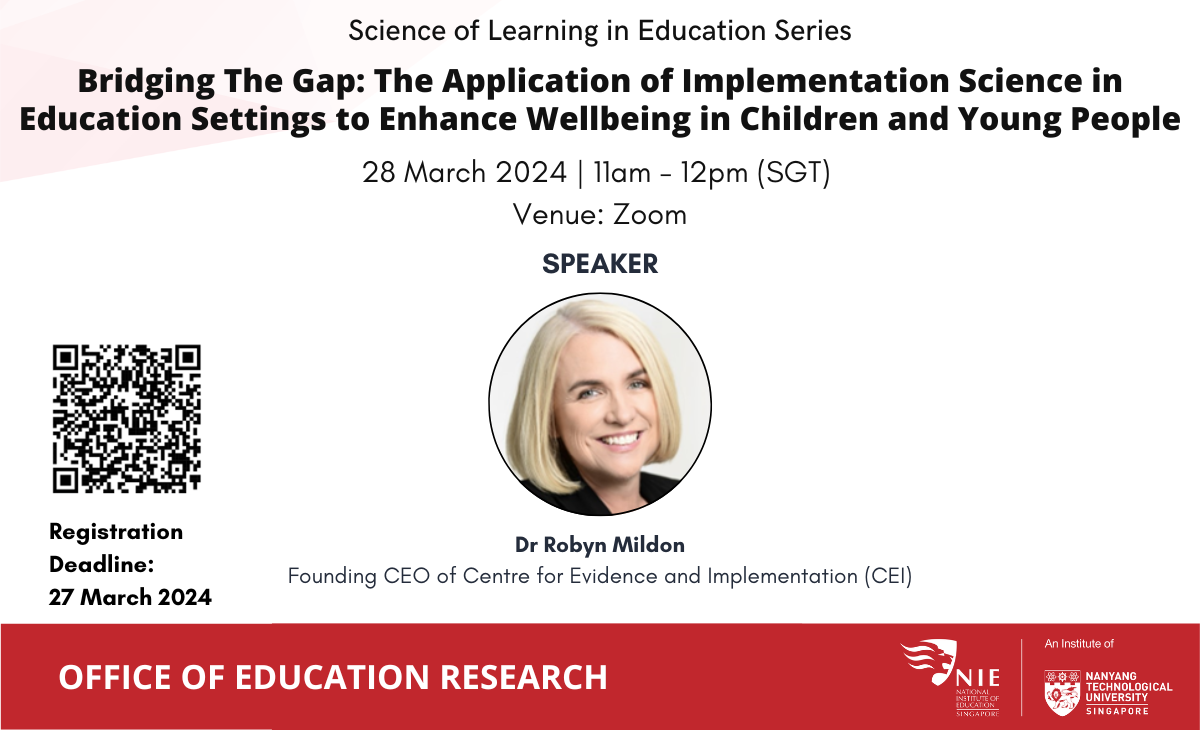 Science of Learning in Education Series

Bridging The Gap: The Application of Implementation Science in Education Settings to Enhance Wellbeing in Children and Young People

28 March 2024 | 11am - 12pm (SGT)

Venue: Zoom

SPEAKER

Registration Deadline: 27 March 2024

Dr Robyn Mildon

Founding CEO of Centre for Evidence and Implementation (CEI)

OFFICE OF EDUCATION RESEARCH

NIE NATIONAL INSTITUTE OF EDUCATION SINGAPORE

An Institute of

NANYANG TECHNOLOGICAL UNIVERSITY SINGAPORE